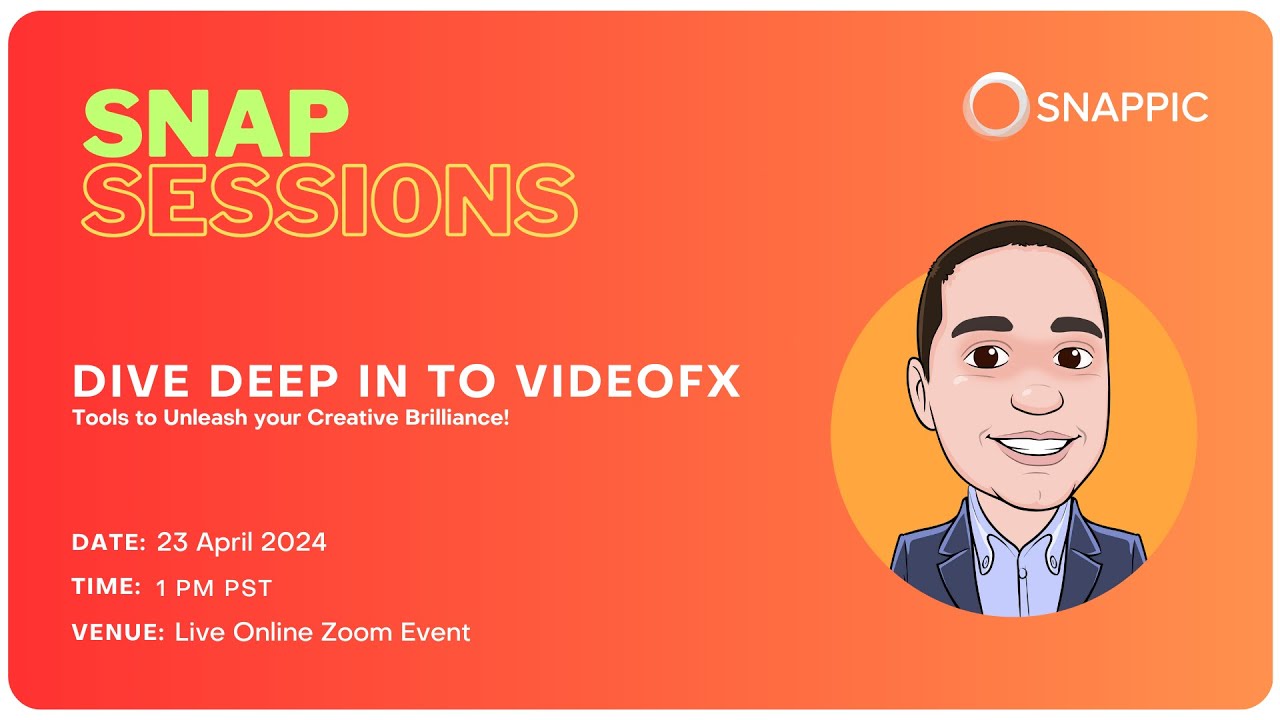 SNAP
SESSIONS

SNAPPIC

DIVE DEEP IN TO VIDEOFX
Tools to Unleash your Creative Brilliance!

DATE: 23 April 2024
TIME: 1 PM PST
VENUE: Live Online Zoom Event